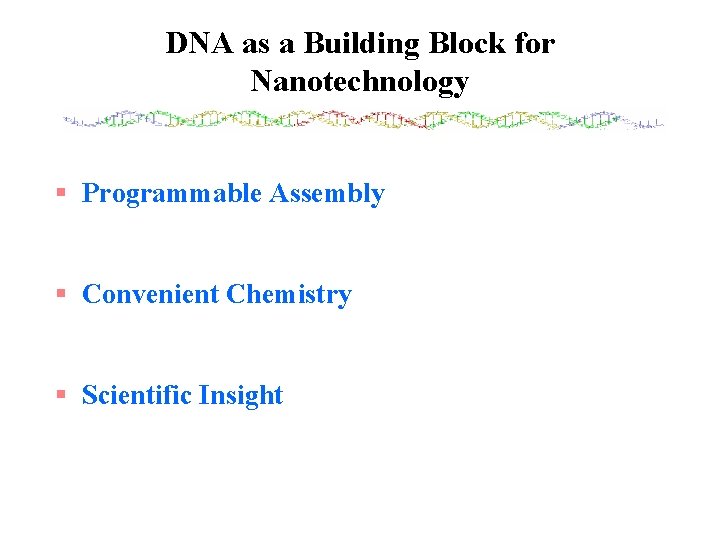 DNA as a Building Block for Nanotechnology

▪ Programmable Assembly

▪ Convenient Chemistry

▪ Scientific Insight